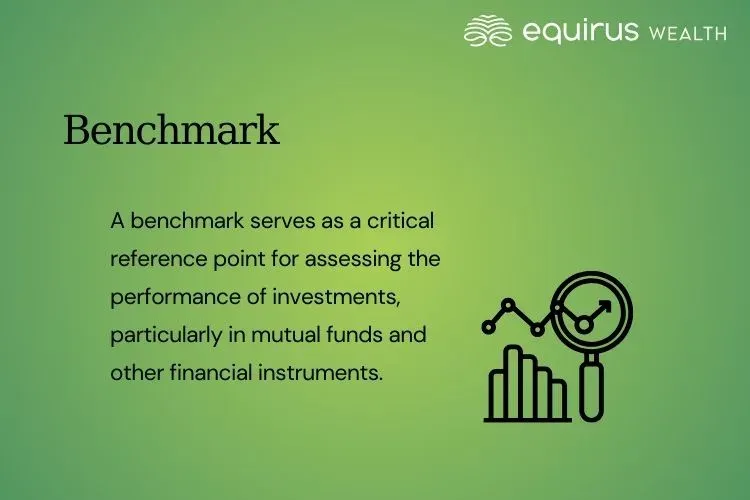 equirus WEALTH

Benchmark

A benchmark serves as a critical reference point for assessing the performance of investments, particularly in mutual funds and other financial instruments.